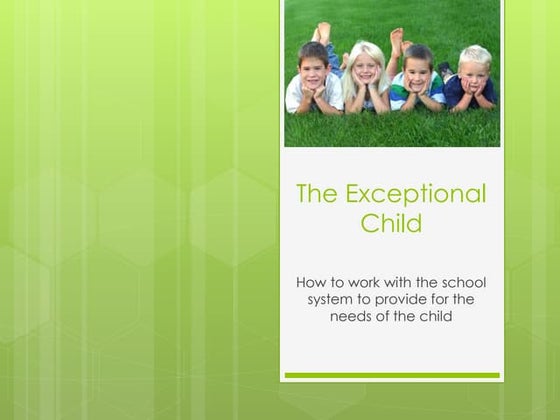 The Exceptional Child

How to work with the school system to provide for the needs of the child